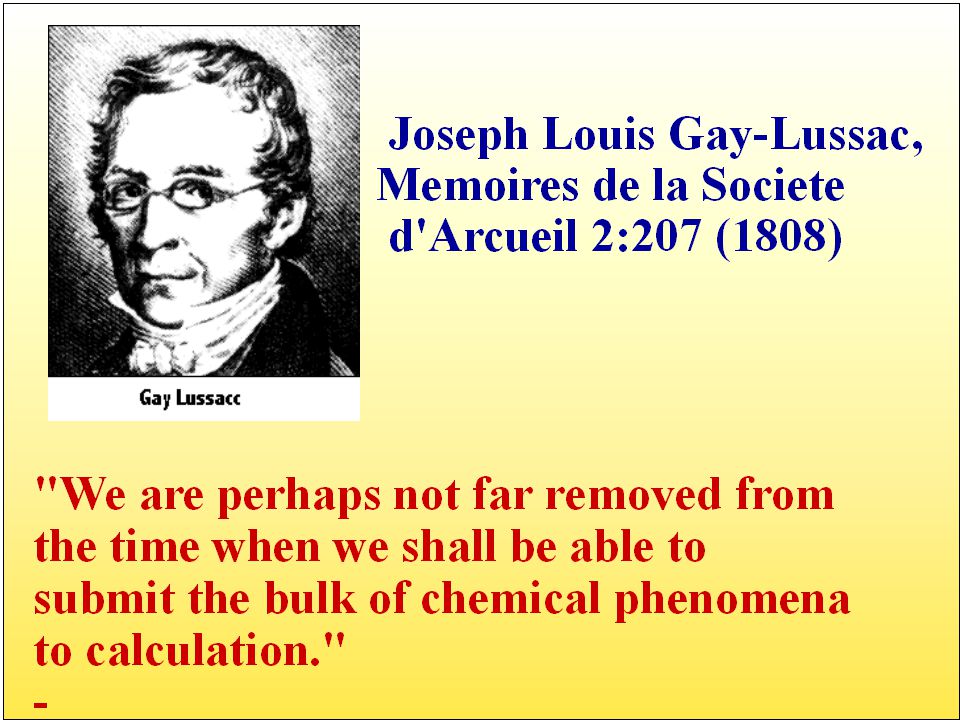 Gay Lussacc

Joseph Louis Gay-Lussac, Memoires de la Societe d'Arcueil 2:207 (1808)

"We are perhaps not far removed from the time when we shall be able to submit the bulk of chemical phenomena to calculation."
-